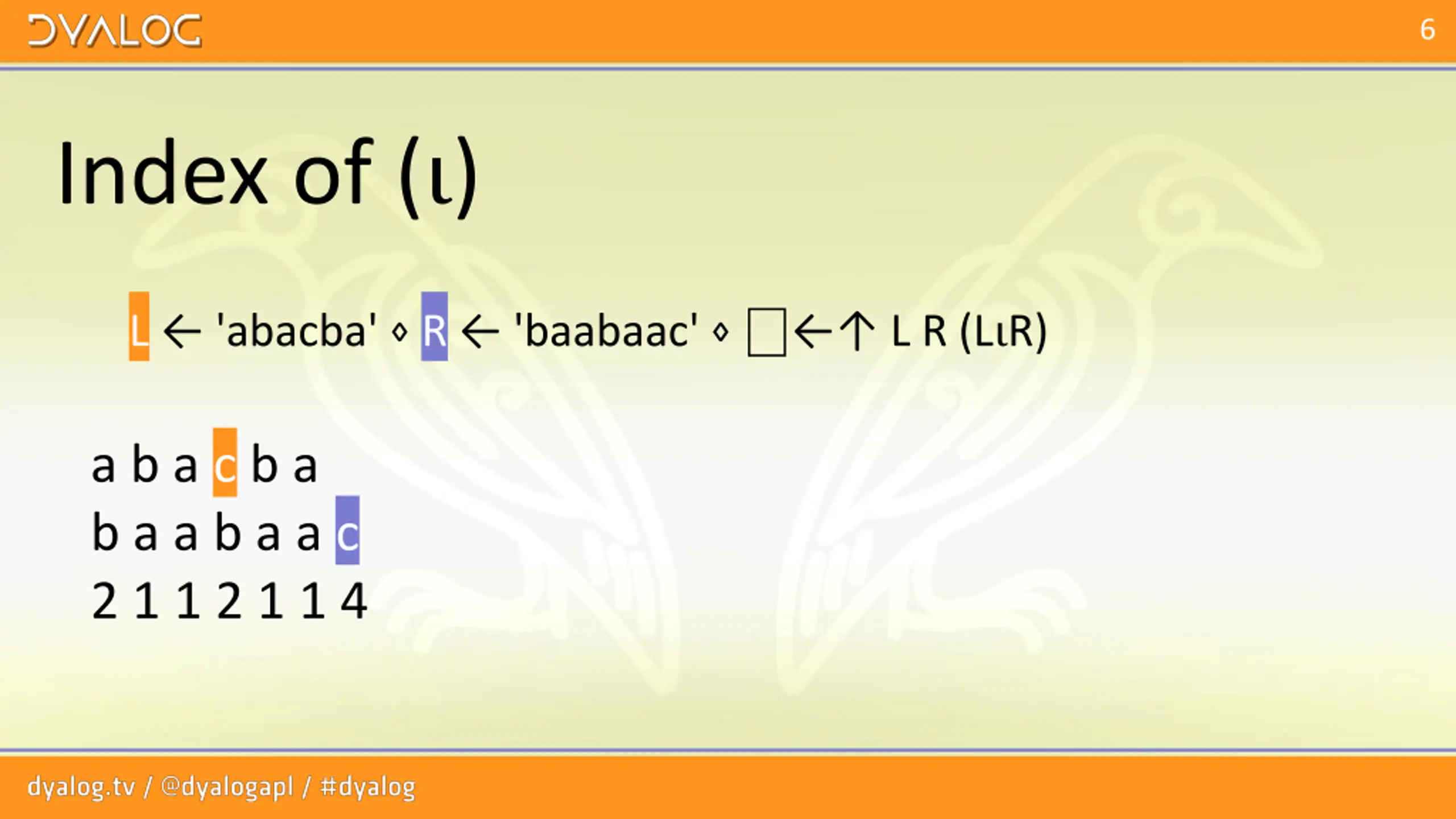 DYALOG

6

Index of (⍳)

L ← 'abacba' ⋄ R ← 'baabaac' ⋄ ⎕←↑ L R (L⍳R)

a b a c b a
b a a b a a c
2 1 1 2 1 1 4

dyalog.tv / @dyalogapl / #dyalog